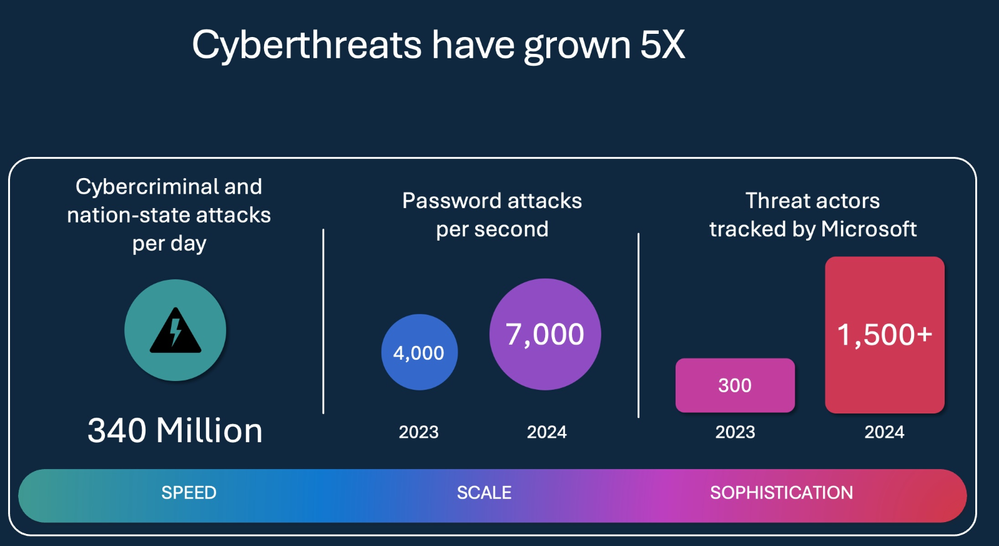 Cyberthreats have grown 5X

Cybercriminal and nation-state attacks per day

340 Million

Password attacks per second

4,000

7,000

2023

2024

Threat actors tracked by Microsoft

300

1,500+

2023

2024

SPEED

SCALE

SOPHISTICATION